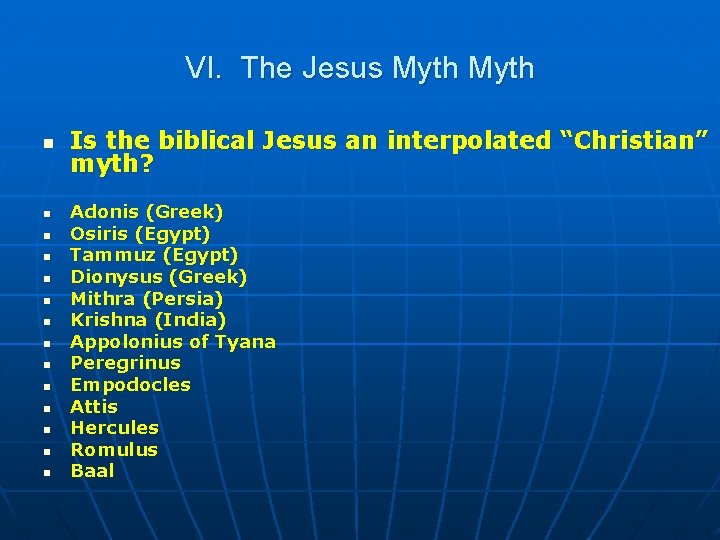 VI. The Jesus Myth Myth

- Is the biblical Jesus an interpolated “Christian” myth?

- Adonis (Greek)
- Osiris (Egypt)
- Tammuz (Egypt)
- Dionysus (Greek)
- Mithra (Persia)
- Krishna (India)
- Appolonius of Tyana
- Peregrinus
- Empodocles
- Attis
- Hercules
- Romulus
- Baal